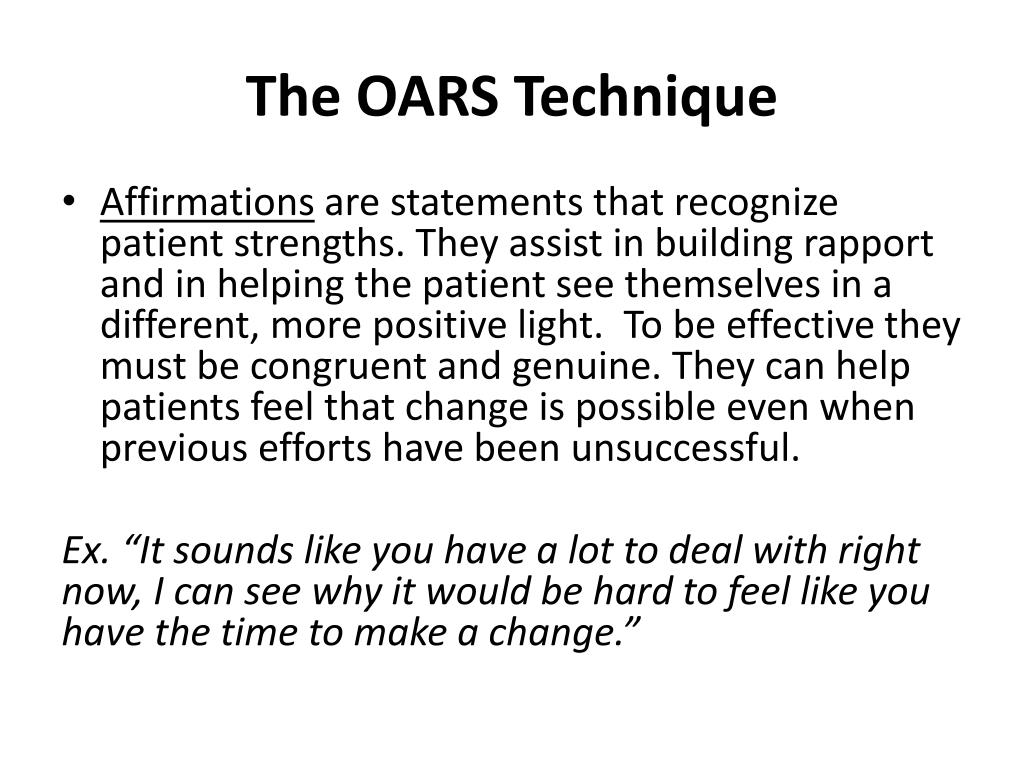 The OARS Technique

• Affirmations are statements that recognize patient strengths. They assist in building rapport and in helping the patient see themselves in a different, more positive light. To be effective they must be congruent and genuine. They can help patients feel that change is possible even when previous efforts have been unsuccessful.

Ex. “It sounds like you have a lot to deal with right now, I can see why it would be hard to feel like you have the time to make a change.”